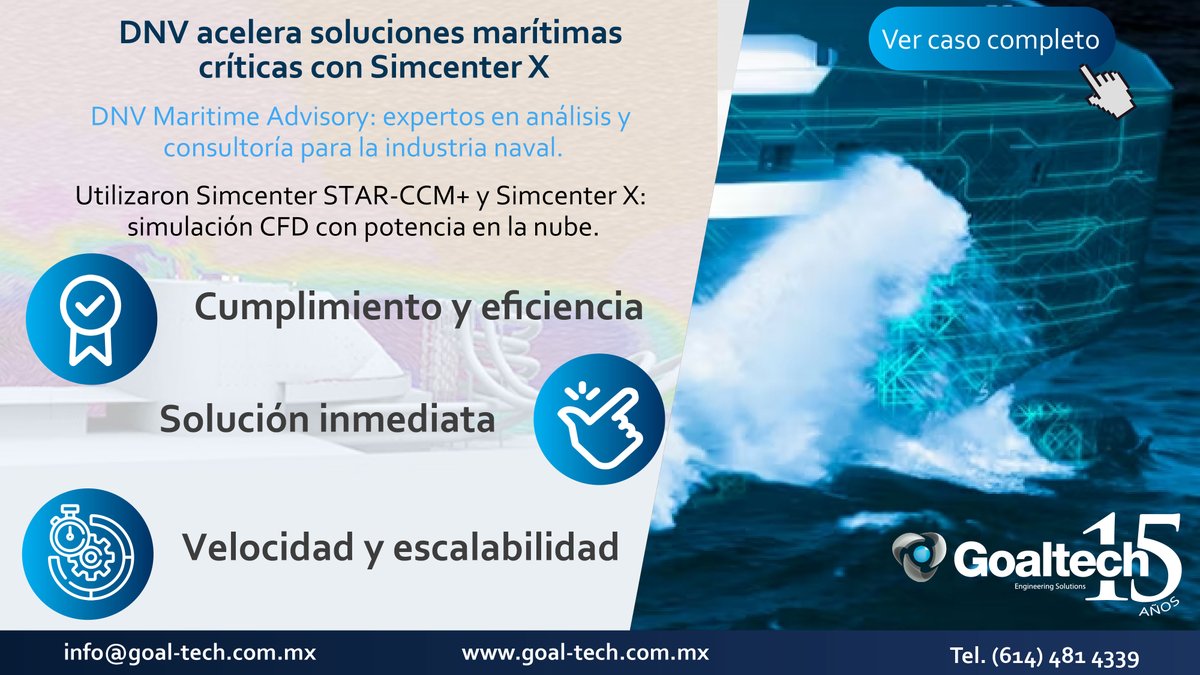 DNV acelera soluciones marítimas críticas con Simcenter X

Ver caso completo

DNV Maritime Advisory: expertos en análisis y consultoría para la industria naval.

Utilizaron Simcenter STAR-CCM+ y Simcenter X: simulación CFD con potencia en la nube.

Cumplimiento y eficiencia

Solución inmediata

Velocidad y escalabilidad

Goaltech Engineering Solutions 15 AÑOS

info@goal-tech.com.mx www.goal-tech.com.mx Tel. (614) 481 4339